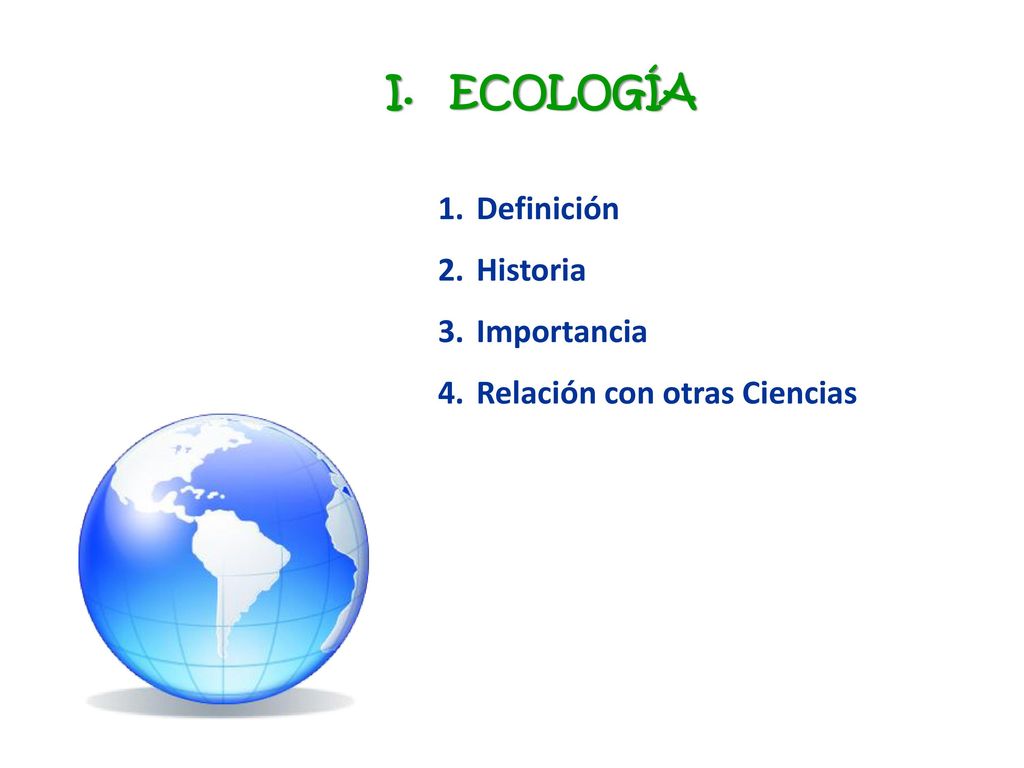 I. ECOLOGÍA

1. Definición
2. Historia
3. Importancia
4. Relación con otras Ciencias